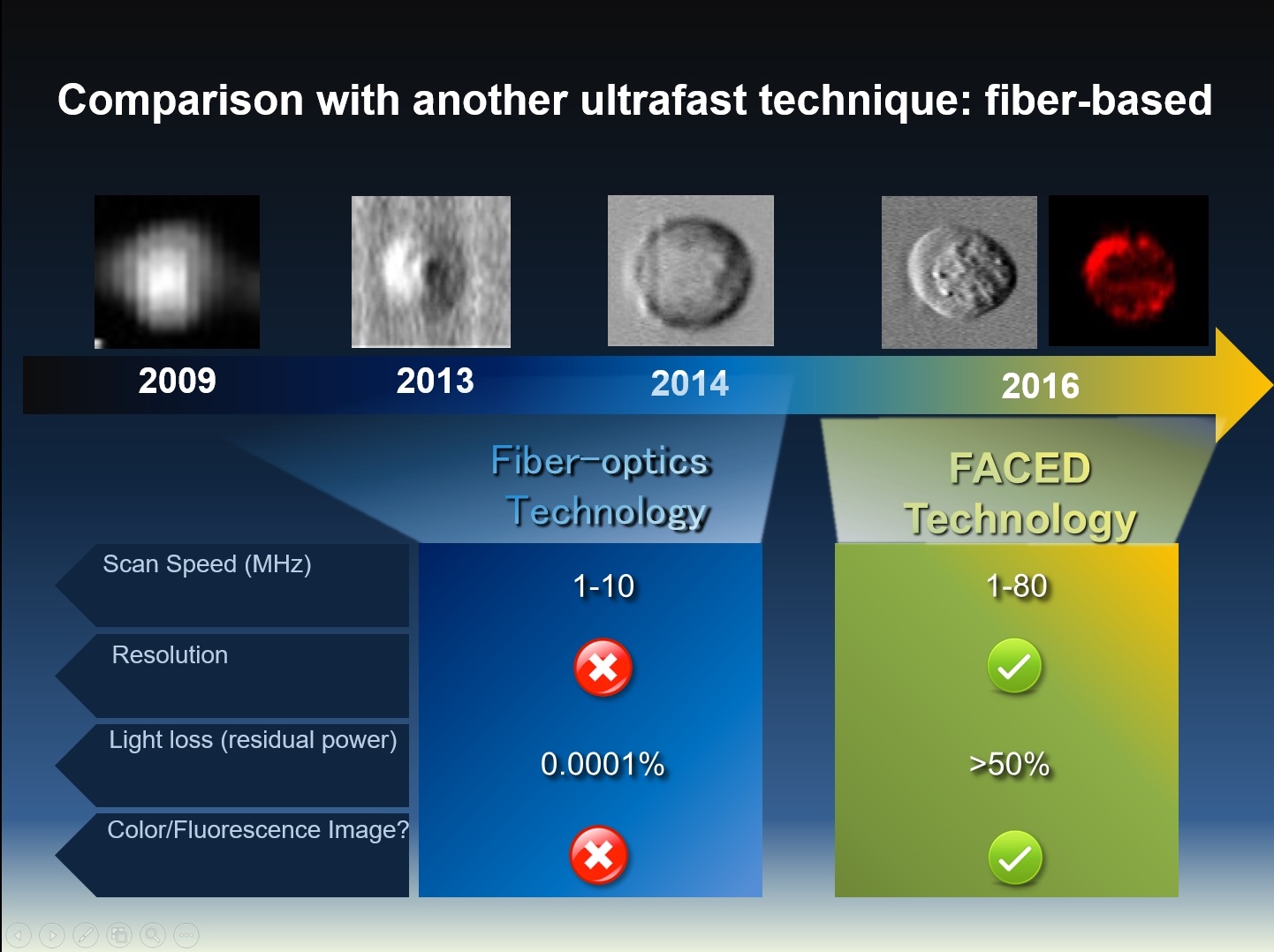 Comparison with another ultrafast technique: fiber-based

2009 2013 2014 2016

| | Fiber-optics Technology | FACED Technology |
|---|---|---|
| Scan Speed (MHz) | 1-10 | 1-80 |
| Resolution | ✗ | ✓ |
| Light loss (residual power) | 0.0001% | >50% |
| Color/Fluorescence Image? | ✗ | ✓ |